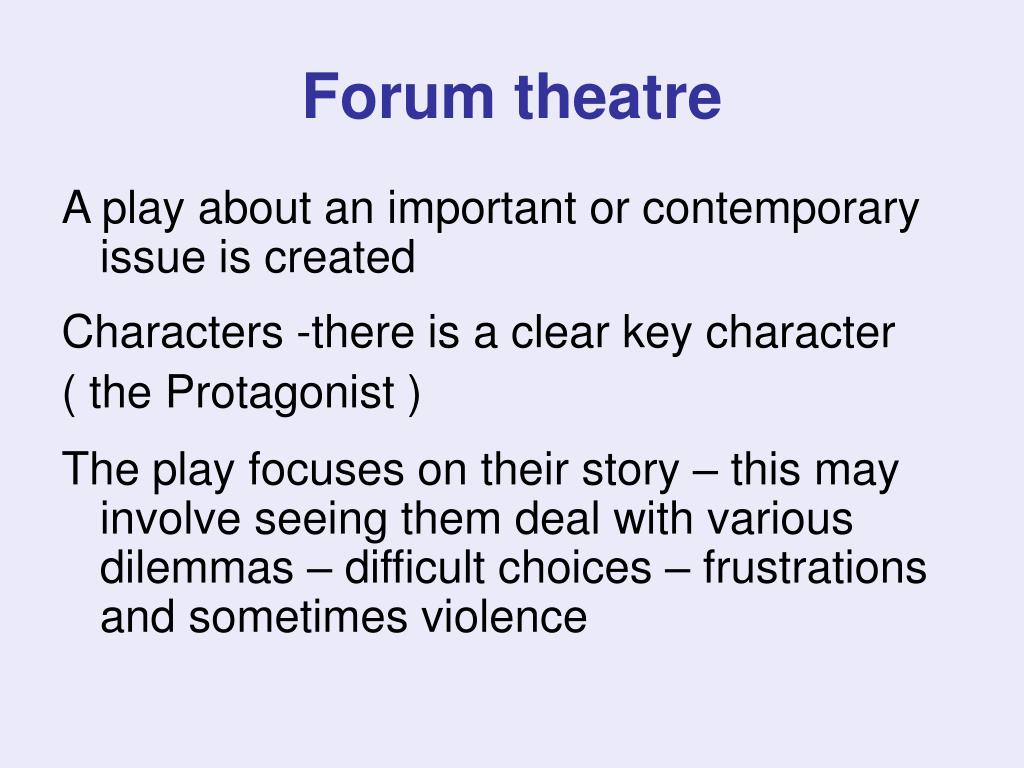 Forum theatre

A play about an important or contemporary issue is created

Characters -there is a clear key character

( the Protagonist )

The play focuses on their story – this may involve seeing them deal with various dilemmas – difficult choices – frustrations and sometimes violence